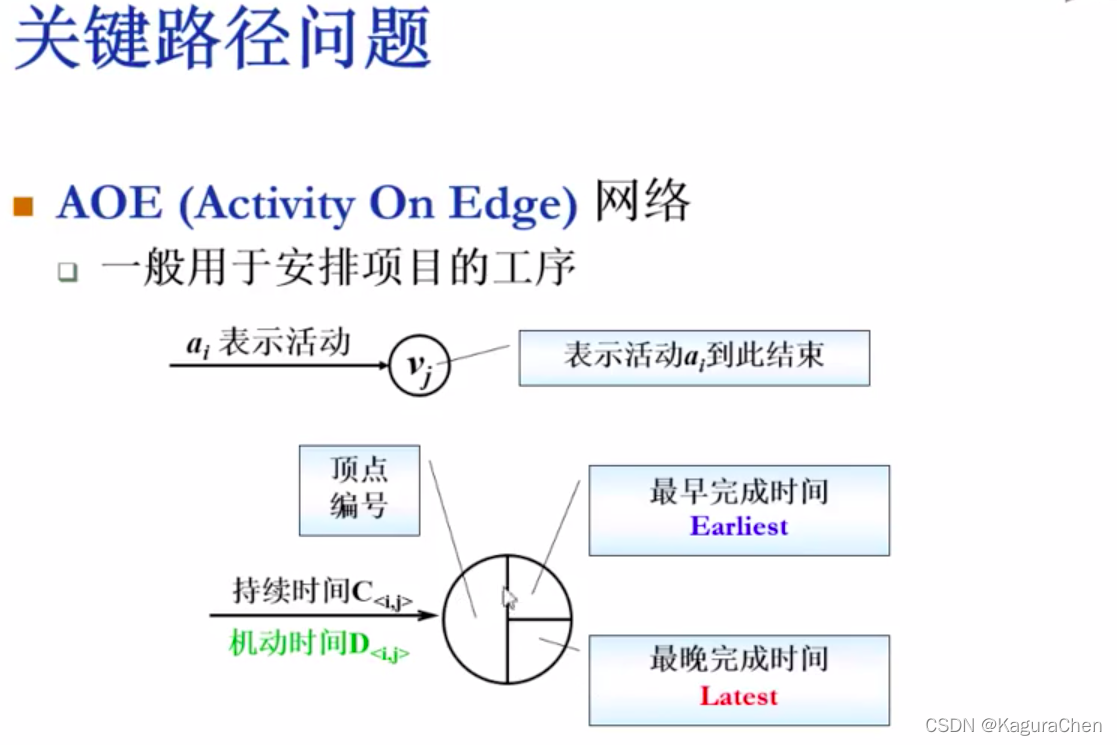 关键路径问题

AOE (Activity On Edge) 网络

一般用于安排项目的工序

$a_i$ 表示活动

$v_j$

表示活动$a_i$到此结束

顶点编号

最早完成时间
Earliest

持续时间$C_{<i,j>}$

机动时间$D_{<i,j>}$

最晚完成时间
Latest

CSDN @KaguraChen